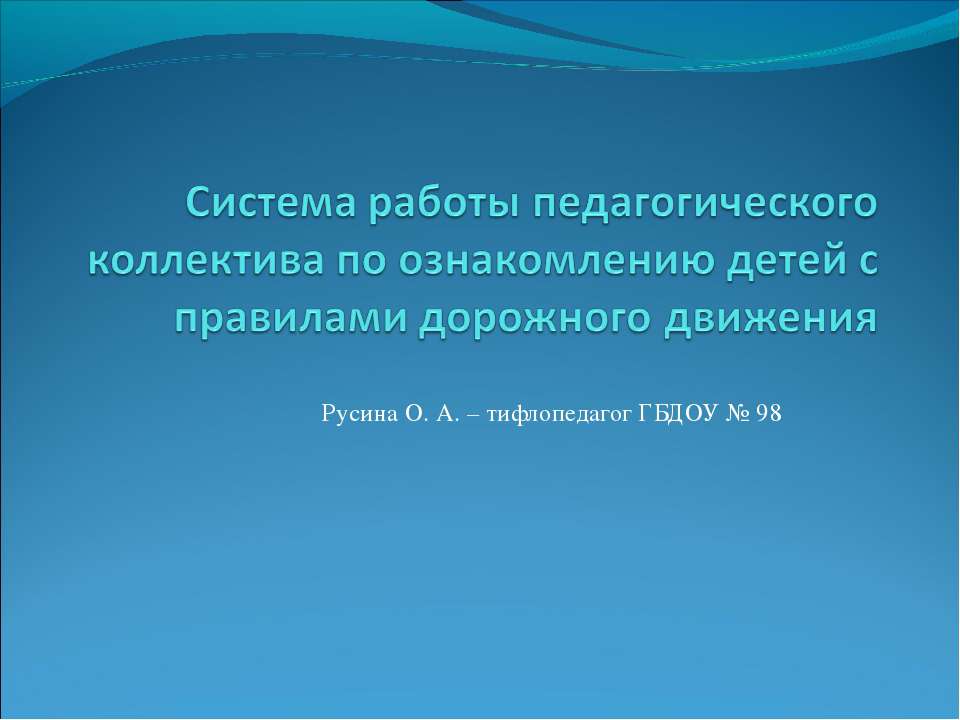 Система работы педагогического коллектива по ознакомлению детей с правилами дорожного движения

Русина О. А. – тифлопедагог ГБДОУ № 98